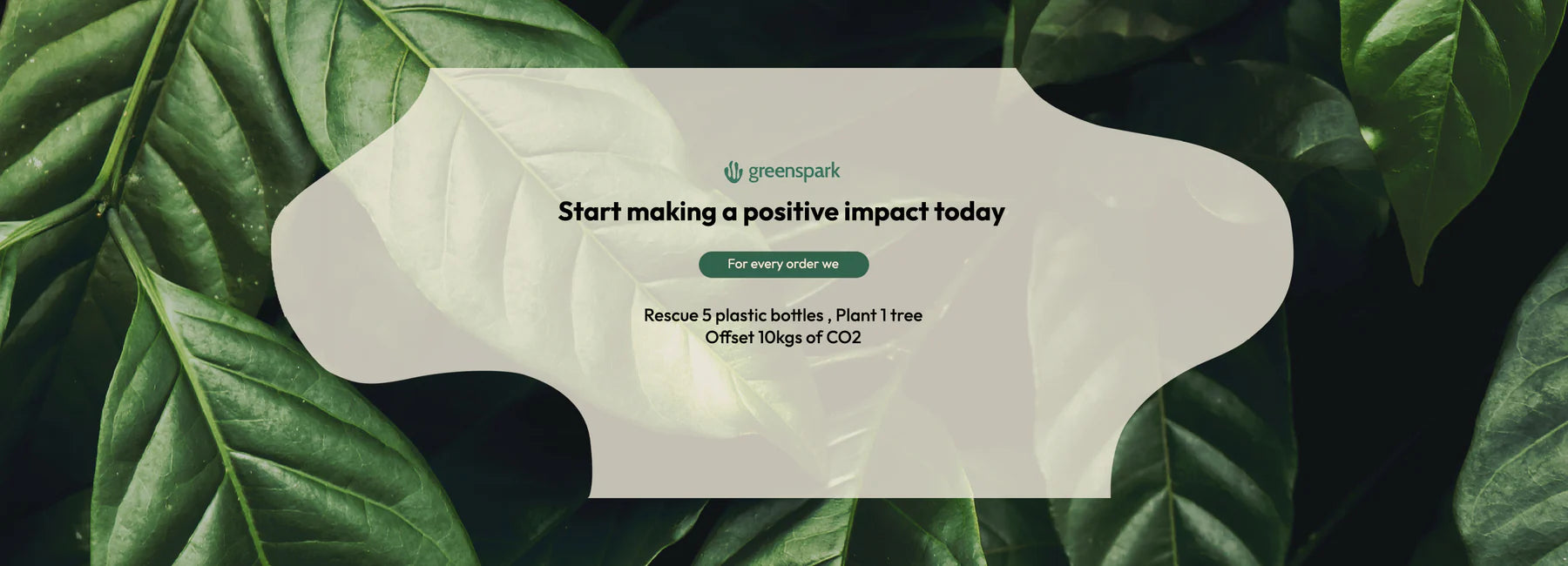 greenspark

Start making a positive impact today

For every order we

Rescue 5 plastic bottles , Plant 1 tree
Offset 10kgs of CO2